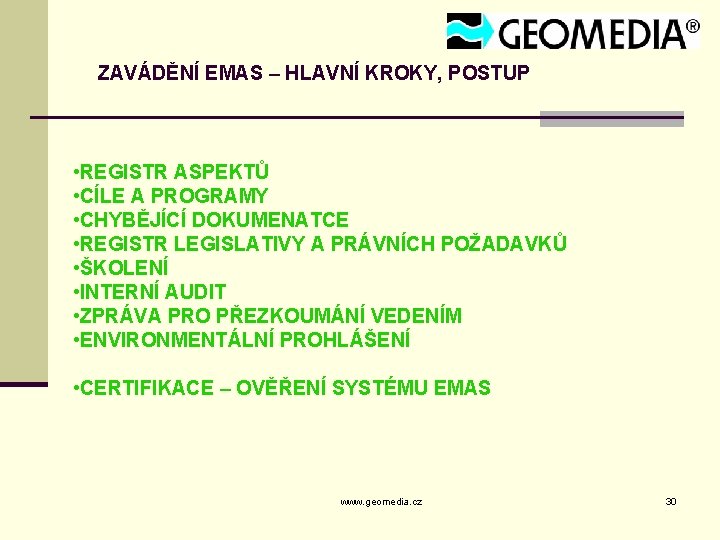 GEOMEDIA®

ZAVÁDĚNÍ EMAS – HLAVNÍ KROKY, POSTUP

•REGISTR ASPEKTŮ
•CÍLE A PROGRAMY
•CHYBĚJÍCÍ DOKUMENATCE
•REGISTR LEGISLATIVY A PRÁVNÍCH POŽADAVKŮ
•ŠKOLENÍ
•INTERNÍ AUDIT
•ZPRÁVA PRO PŘEZKOUMÁNÍ VEDENÍM
•ENVIRONMENTÁLNÍ PROHLÁŠENÍ

•CERTIFIKACE – OVĚŘENÍ SYSTÉMU EMAS

www.geomedia.cz

30